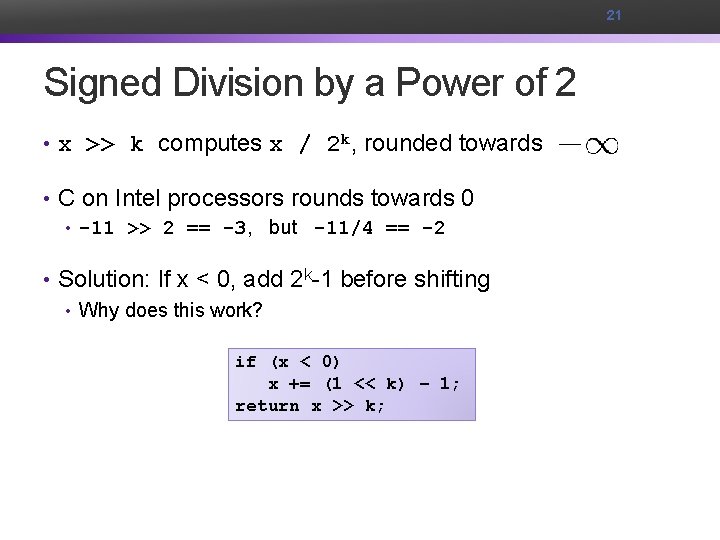 21

Signed Division by a Power of 2

• x >> k computes x / $2^k$, rounded towards $-\infty$

• C on Intel processors rounds towards 0
• -11 >> 2 == -3, but -11/4 == -2

• Solution: If x < 0, add $2^k$-1 before shifting
• Why does this work?

if (x < 0)
  x += (1 << k) - 1;
return x >> k;